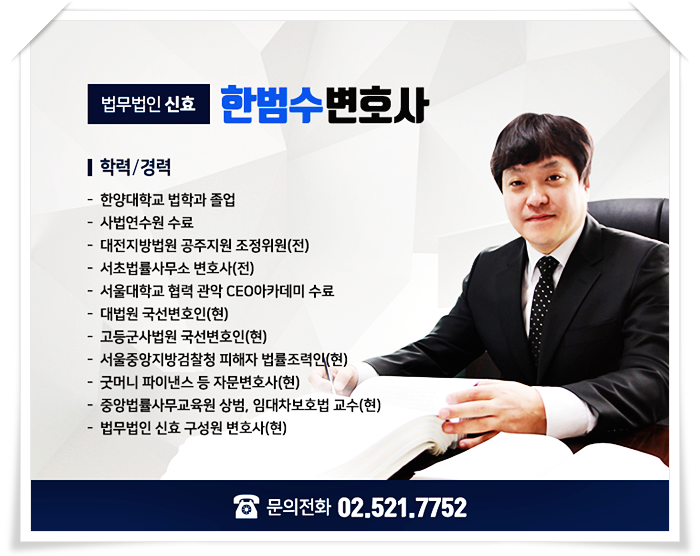 법무법인 신효 한범수변호사

학력/경력

- 한양대학교 법학과 졸업
- 사법연수원 수료
- 대전지방법원 공주지원 조정위원(전)
- 서초법률사무소 변호사(전)
- 서울대학교 협력 관악 CEO아카데미 수료
- 대법원 국선변호인(현)
- 고등군사법원 국선변호인(현)
- 서울중앙지방검찰청 피해자 법률조력인(현)
- 굿머니 파이낸스 등 자문변호사(현)
- 중앙법률사무교육원 상법, 임대차보호법 교수(현)
- 법무법인 신효 구성원 변호사(현)

문의전화 02.521.7752